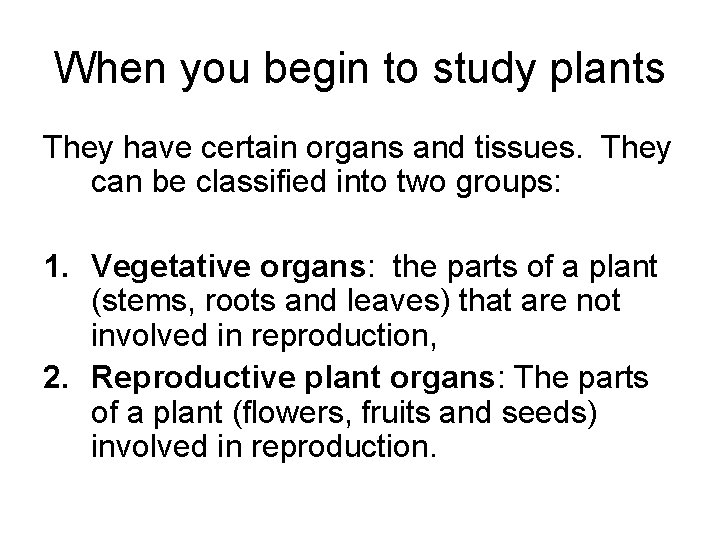 When you begin to study plants

They have certain organs and tissues. They can be classified into two groups:

1. Vegetative organs: the parts of a plant (stems, roots and leaves) that are not involved in reproduction,
2. Reproductive plant organs: The parts of a plant (flowers, fruits and seeds) involved in reproduction.